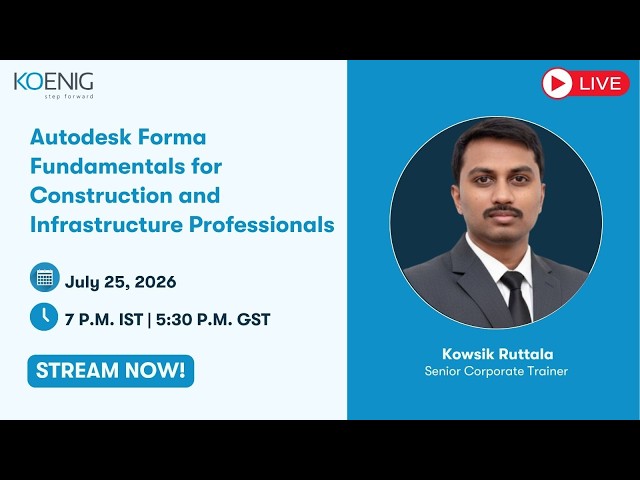 KOENIG
step forward

LIVE

Autodesk Forma Fundamentals for Construction and Infrastructure Professionals

July 25, 2026

7 P.M. IST | 5:30 P.M. GST

STREAM NOW!

Kowsik Ruttala
Senior Corporate Trainer